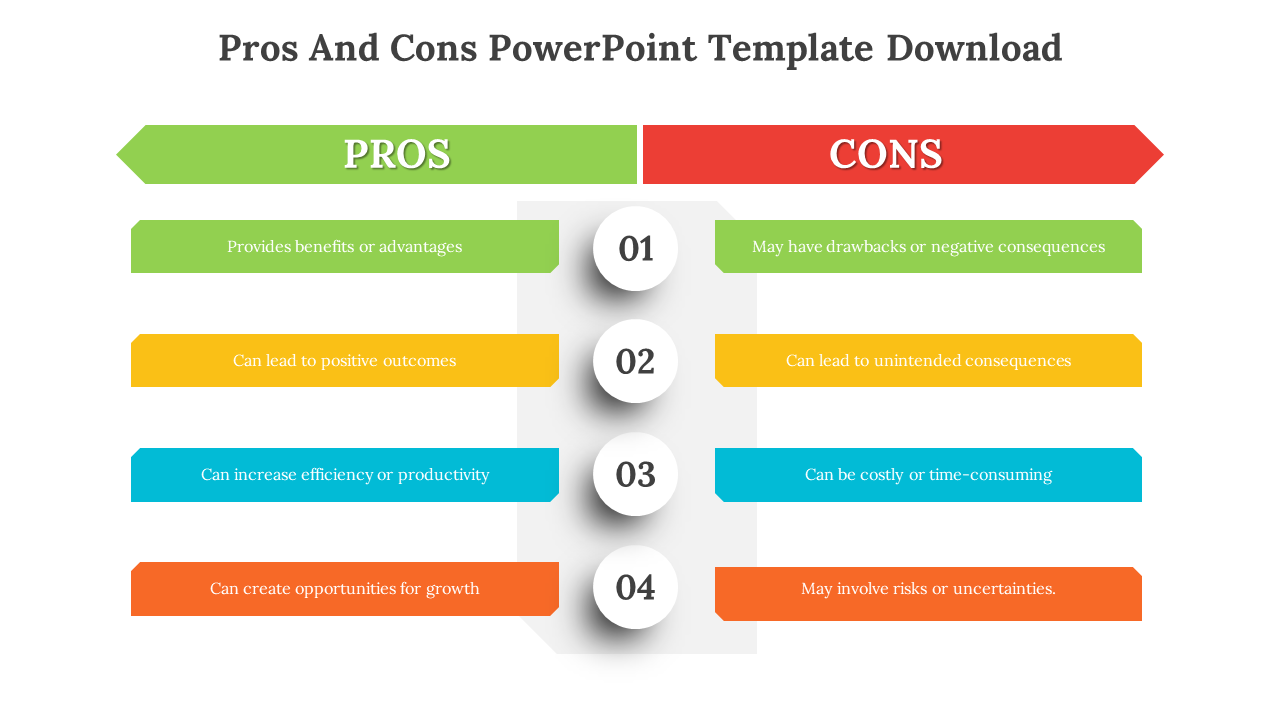 Pros And Cons PowerPoint Template Download

PROS

CONS

Provides benefits or advantages

01

May have drawbacks or negative consequences

Can lead to positive outcomes

02

Can lead to unintended consequences

Can increase efficiency or productivity

03

Can be costly or time-consuming

Can create opportunities for growth

04

May involve risks or uncertainties.